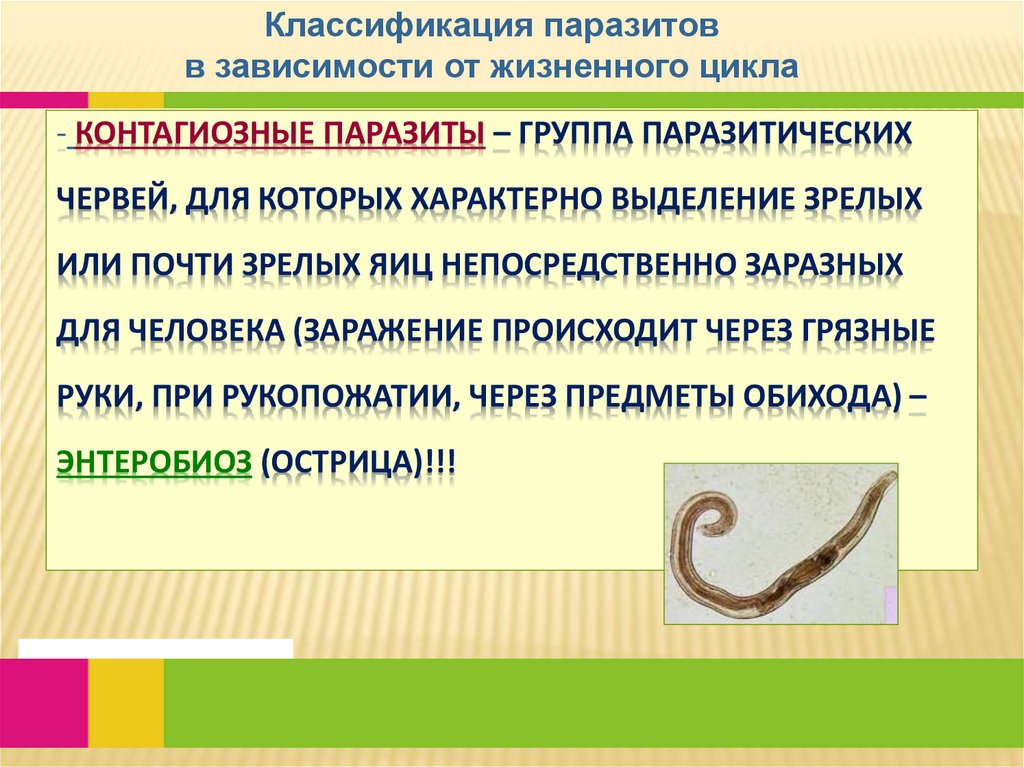 Классификация паразитов
в зависимости от жизненного цикла

- КОНТАГИОЗНЫЕ ПАРАЗИТЫ – ГРУППА ПАРАЗИТИЧЕСКИХ ЧЕРВЕЙ, ДЛЯ КОТОРЫХ ХАРАКТЕРНО ВЫДЕЛЕНИЕ ЗРЕЛЫХ ИЛИ ПОЧТИ ЗРЕЛЫХ ЯИЦ НЕПОСРЕДСТВЕННО ЗАРАЗНЫХ ДЛЯ ЧЕЛОВЕКА (ЗАРАЖЕНИЕ ПРОИСХОДИТ ЧЕРЕЗ ГРЯЗНЫЕ РУКИ, ПРИ РУКОПОЖАТИИ, ЧЕРЕЗ ПРЕДМЕТЫ ОБИХОДА) – ЭНТЕРОБИОЗ (ОСТРИЦА)!!!